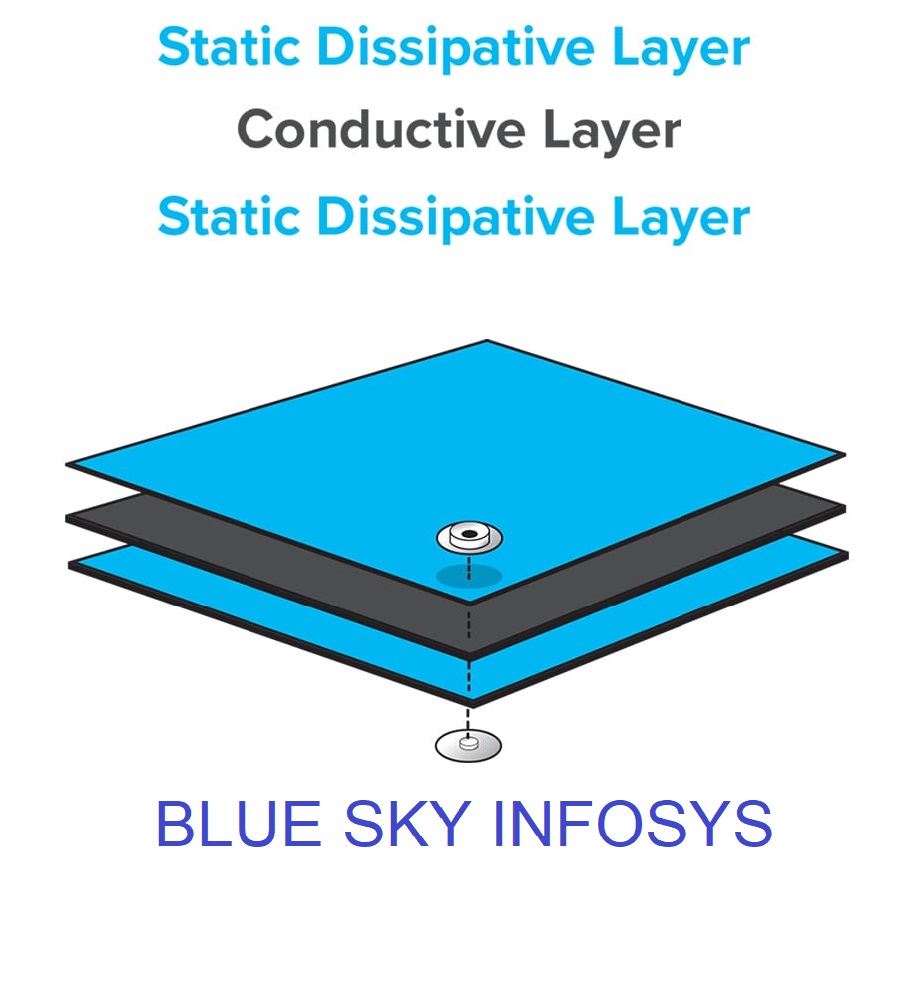 Static Dissipative Layer
Conductive Layer
Static Dissipative Layer

BLUE SKY INFOSYS